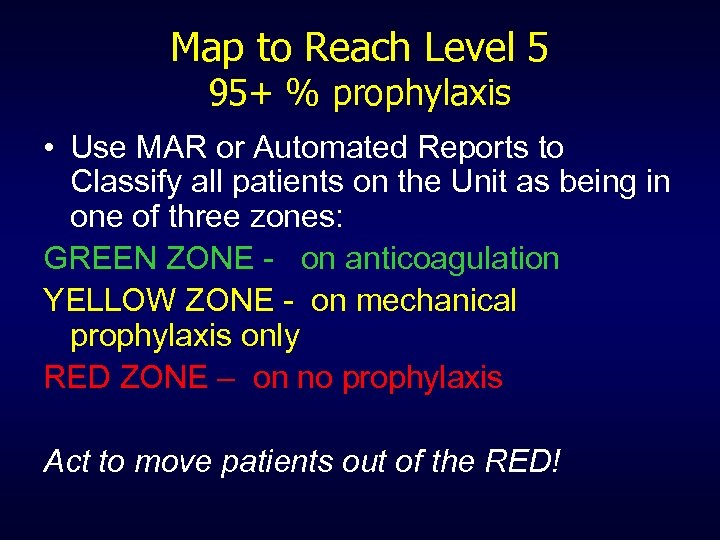 Map to Reach Level 5
95+ % prophylaxis

• Use MAR or Automated Reports to Classify all patients on the Unit as being in one of three zones:

GREEN ZONE - on anticoagulation

YELLOW ZONE - on mechanical prophylaxis only

RED ZONE – on no prophylaxis

Act to move patients out of the RED!